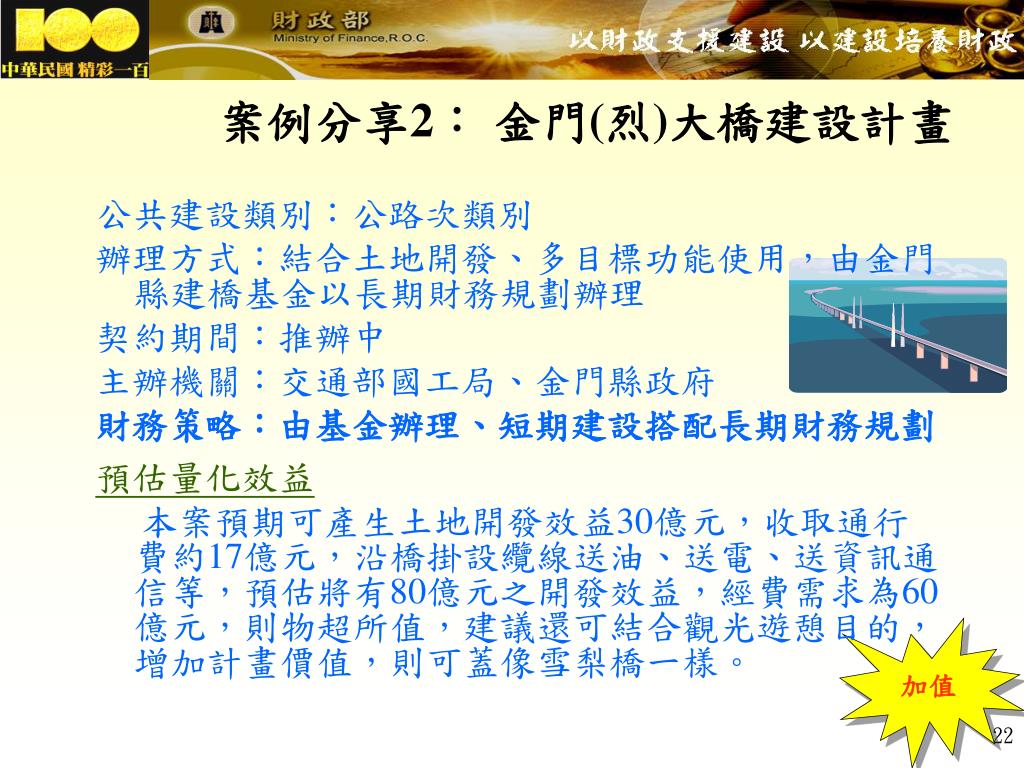 100
中華民國 精彩一百
財政部
Ministry of Finance,R.O.C.
以財政支援建設 以建設培養財政

案例分享2： 金門(烈)大橋建設計畫

公共建設類別：公路次類別
辦理方式：結合土地開發、多目標功能使用，由金門縣建橋基金以長期財務規劃辦理
契約期間：推辦中
主辦機關：交通部國工局、金門縣政府
財務策略：由基金辦理、短期建設搭配長期財務規劃

預估量化效益
本案預期可產生土地開發效益30億元，收取通行費約17億元，沿橋掛設纜線送油、送電、送資訊通信等，預估將有80億元之開發效益，經費需求為60億元，則物超所值，建議還可結合觀光遊憩目的，增加計畫價值，則可蓋像雪梨橋一樣。

加值

22